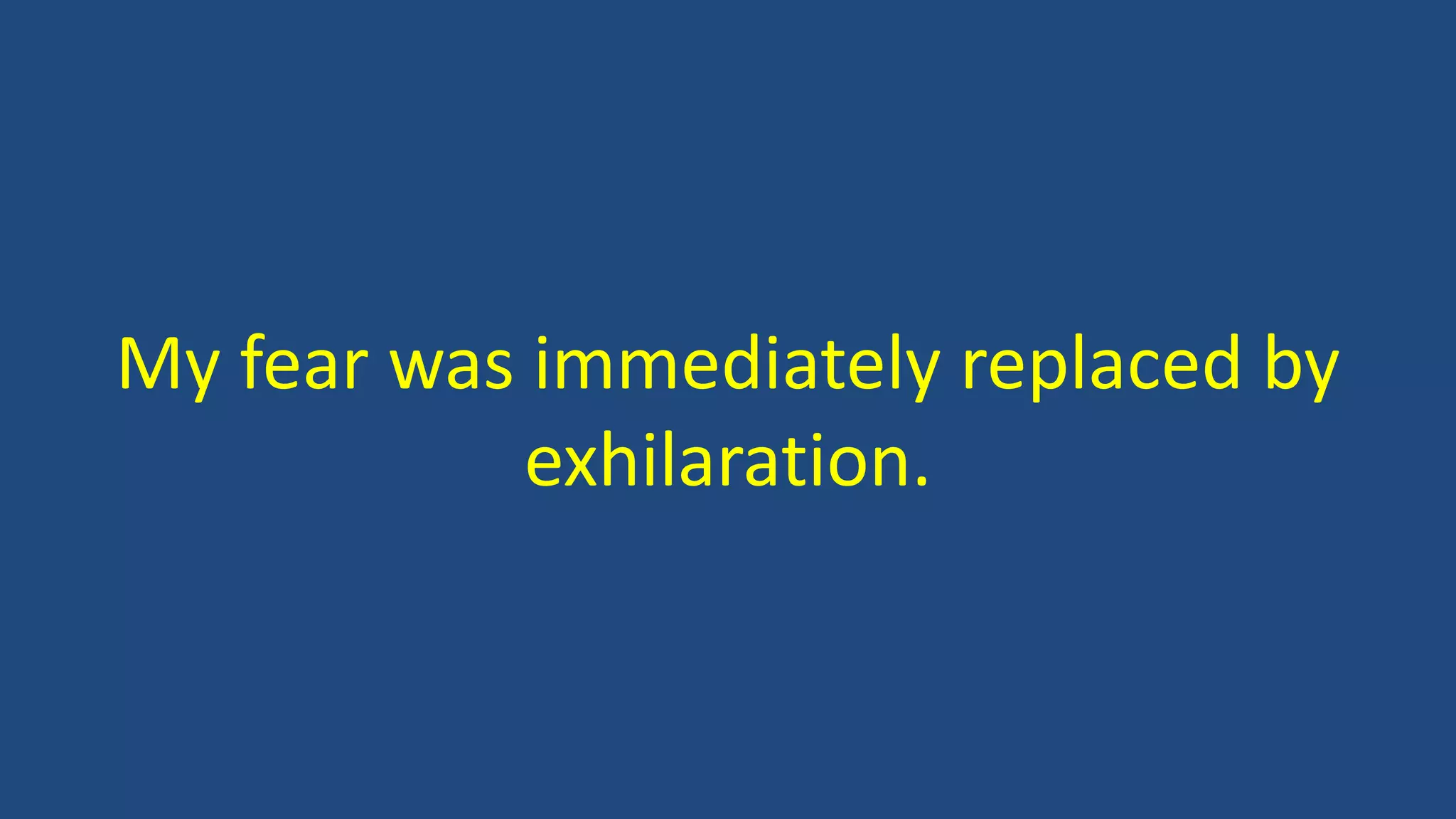 My fear was immediately replaced by exhilaration.